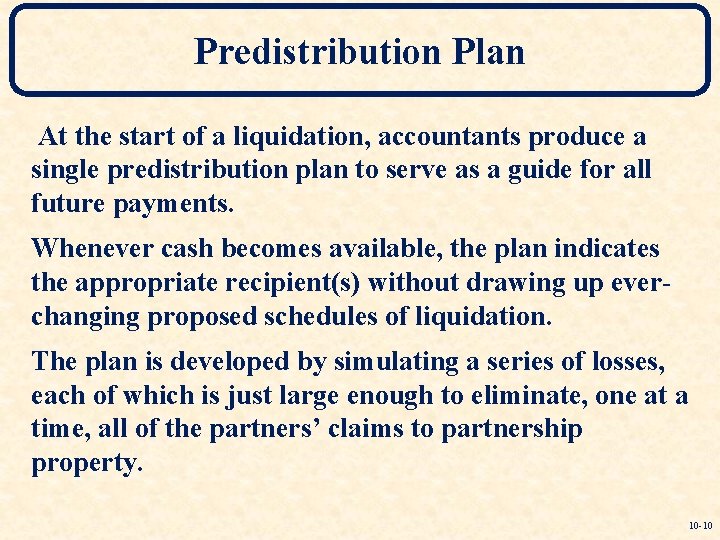 Predistribution Plan

At the start of a liquidation, accountants produce a single predistribution plan to serve as a guide for all future payments.

Whenever cash becomes available, the plan indicates the appropriate recipient(s) without drawing up ever-changing proposed schedules of liquidation.

The plan is developed by simulating a series of losses, each of which is just large enough to eliminate, one at a time, all of the partners' claims to partnership property.

10-10